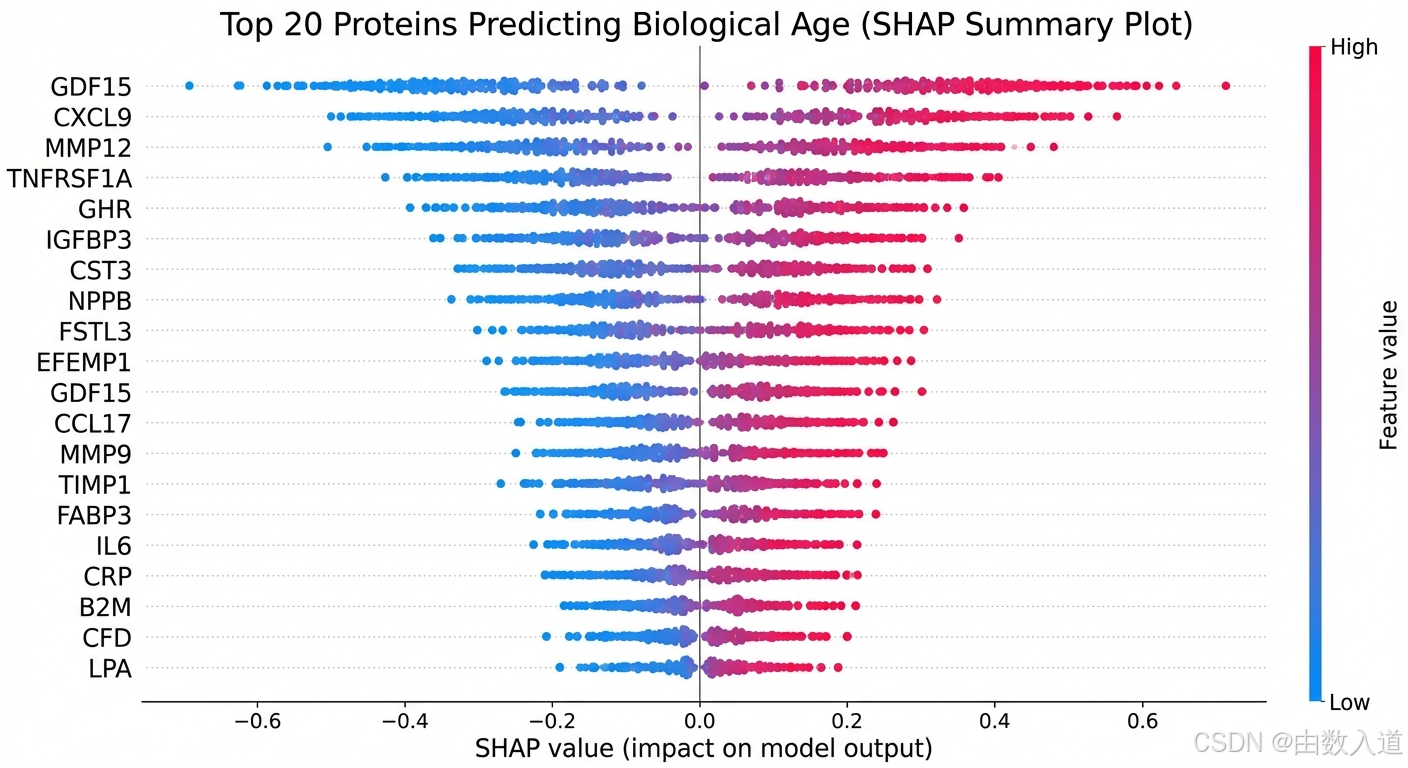 Top 20 Proteins Predicting Biological Age (SHAP Summary Plot)

GDF15
CXCL9
MMP12
TNFRSF1A
GHR
IGFBP3
CST3
NPPB
FSTL3
EFEMP1
GDF15
CCL17
MMP9
TIMP1
FABP3
IL6
CRP
B2M
CFD
LPA

−0.6 −0.4 −0.2 0.0 0.2 0.4 0.6
SHAP value (impact on model output)

High
Feature value
Low

CSDN @由数入道